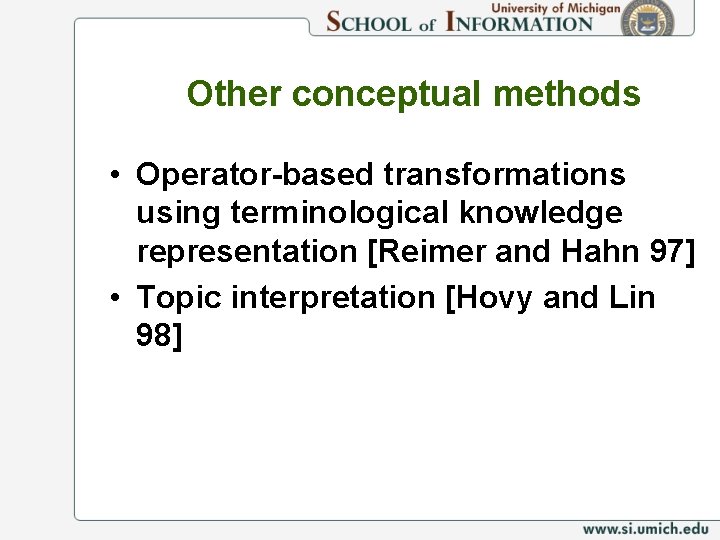 University of Michigan
SCHOOL of INFORMATION

Other conceptual methods

• Operator-based transformations using terminological knowledge representation [Reimer and Hahn 97]
• Topic interpretation [Hovy and Lin 98]

www.si.umich.edu